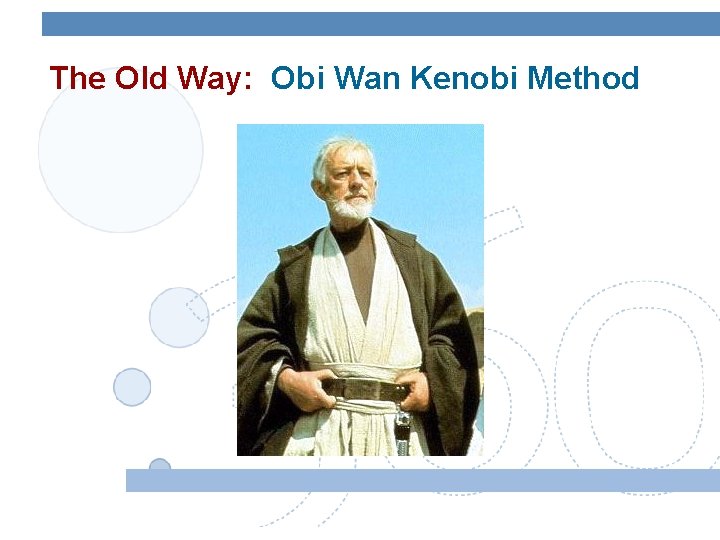 The Old Way: Obi Wan Kenobi Method